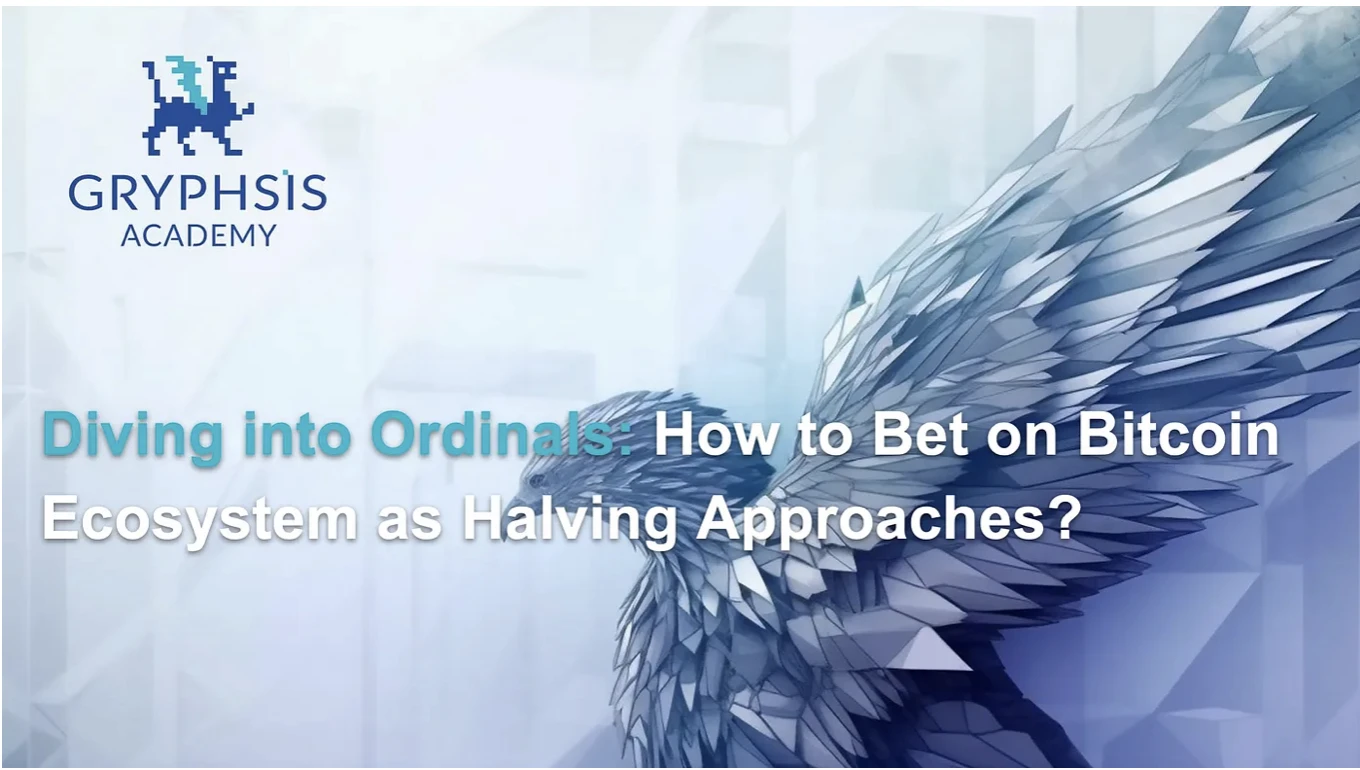 GRYPHSIS
ACADEMY

Diving into Ordinals: How to Bet on Bitcoin Ecosystem as Halving Approaches?